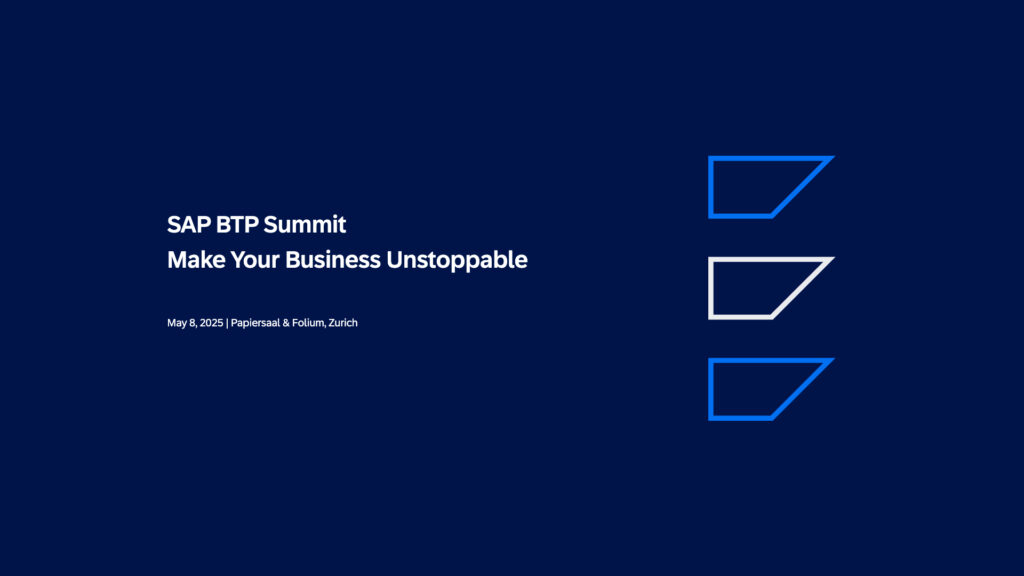 SAP BTP Summit
Make Your Business Unstoppable

May 8, 2025 | Papiersaal & Folium, Zurich